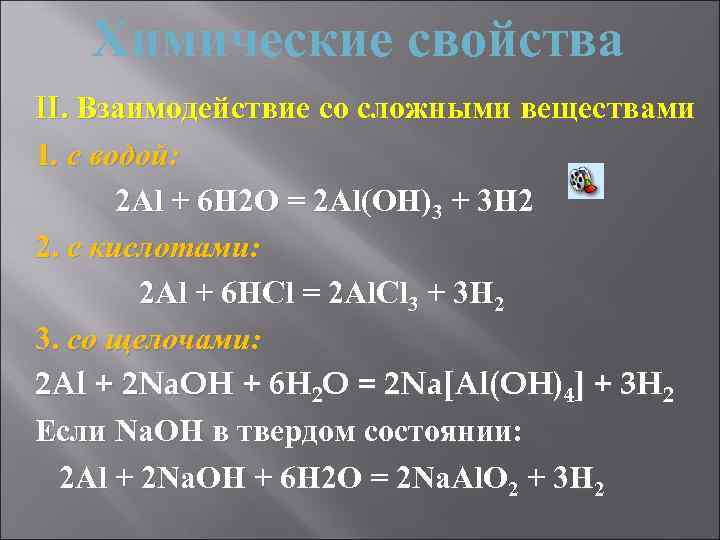 Химические свойства

II. Взаимодействие со сложными веществами

1. с водой:

$2Al + 6H2O = 2Al(OH)_3 + 3H2$

2. с кислотами:

$2Al + 6HCl = 2AlCl_3 + 3H_2$

3. со щелочами:

$2Al + 2NaOH + 6H_2O = 2Na[Al(OH)_4] + 3H_2$

Если NaOH в твердом состоянии:

$2Al + 2NaOH + 6H2O = 2NaAlO_2 + 3H_2$